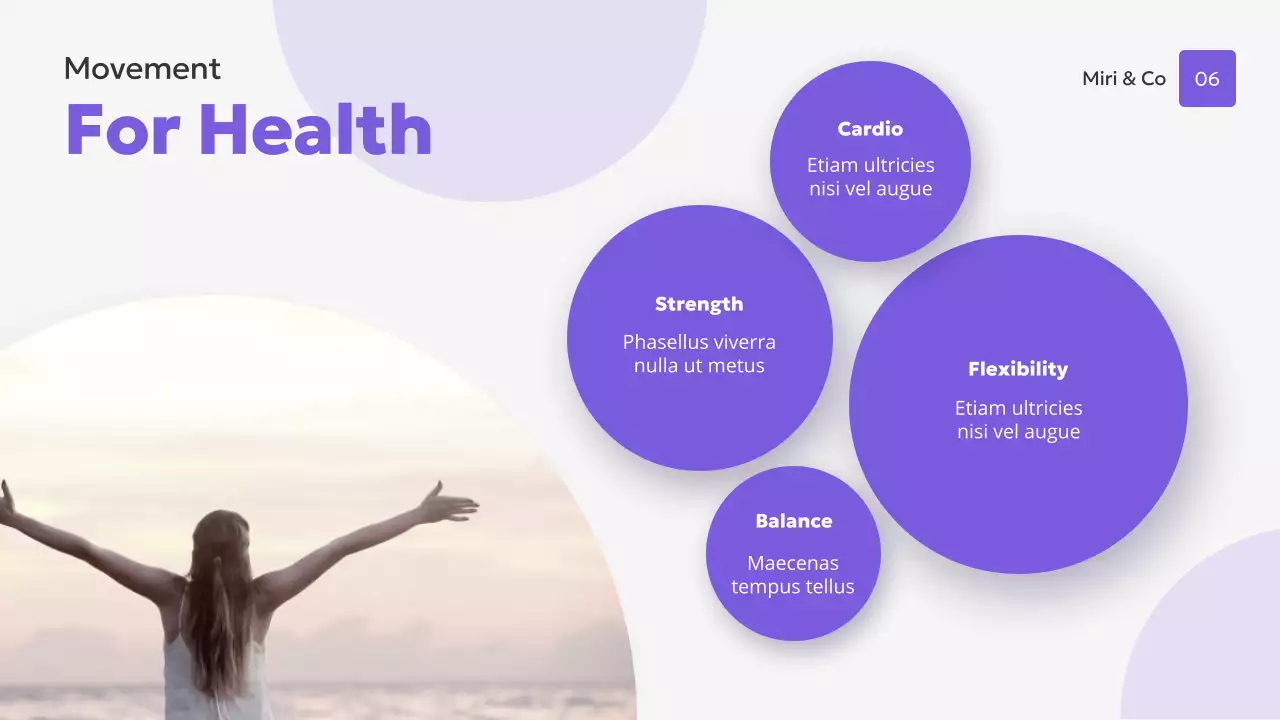 Movement
For Health

Miri & Co 06

Cardio
Etiam ultricies nisi vel augue

Strength
Phasellus viverra nulla ut metus

Flexibility
Etiam ultricies nisi vel augue

Balance
Maecenas tempus tellus